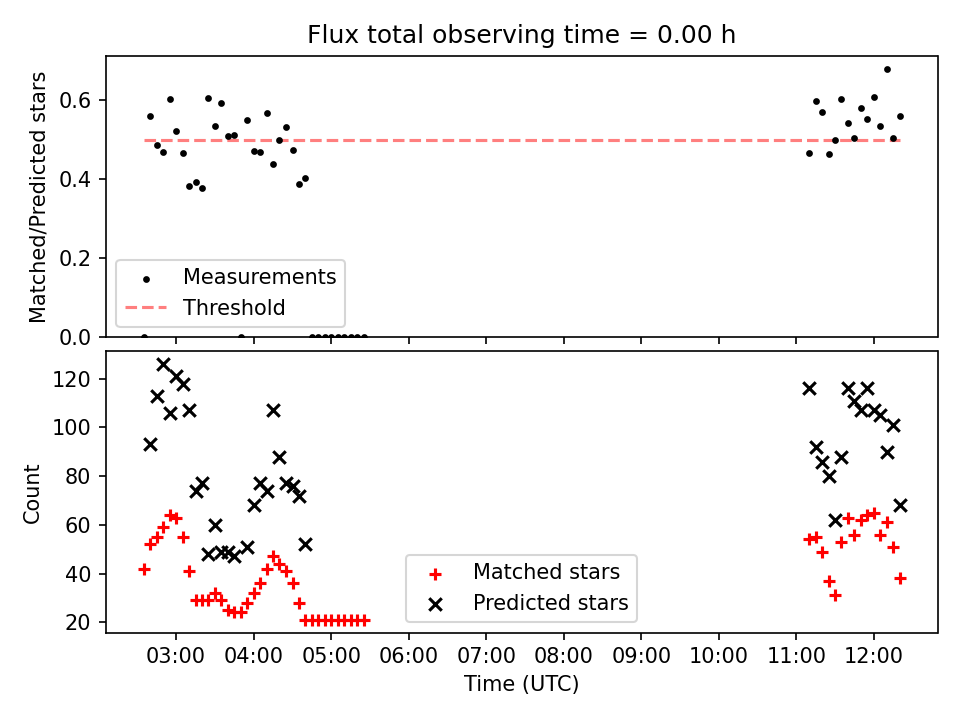 Flux total observing time = 0.00 h

Matched/Predicted stars

0.6
0.4
0.2
0.0

Measurements
Threshold

Count

120
100
80
60
40
20

Matched stars
Predicted stars

03:00 04:00 05:00 06:00 07:00 08:00 09:00 10:00 11:00 12:00

Time (UTC)